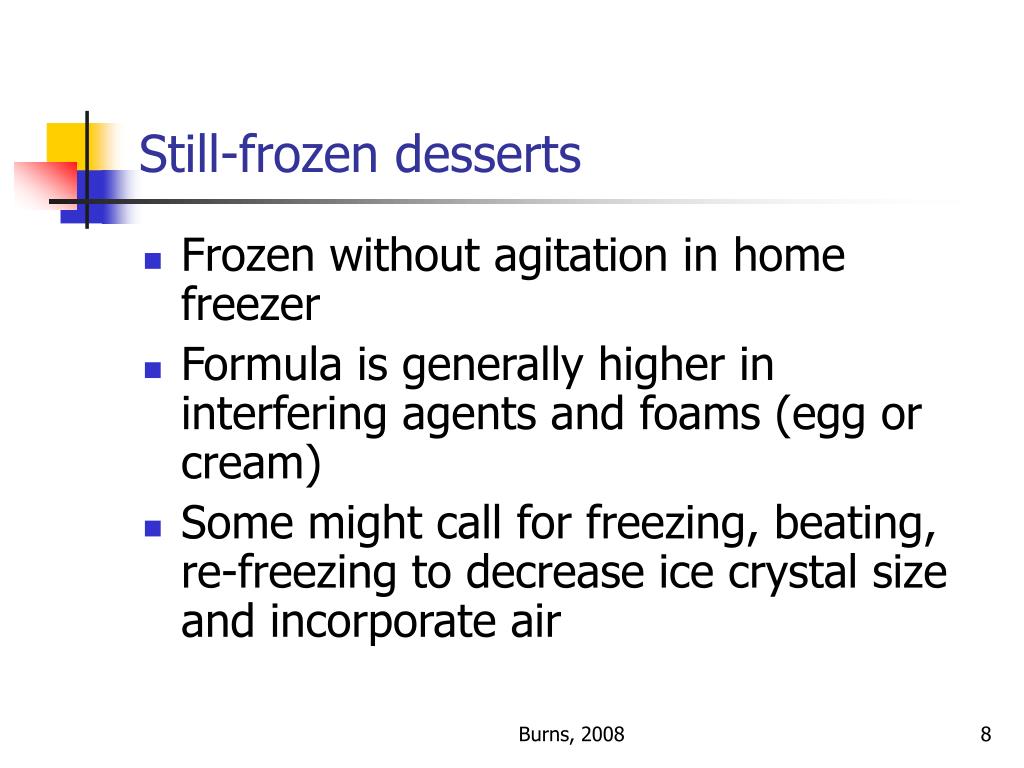 Still-frozen desserts

- Frozen without agitation in home freezer
- Formula is generally higher in interfering agents and foams (egg or cream)
- Some might call for freezing, beating, re-freezing to decrease ice crystal size and incorporate air

Burns, 2008

8